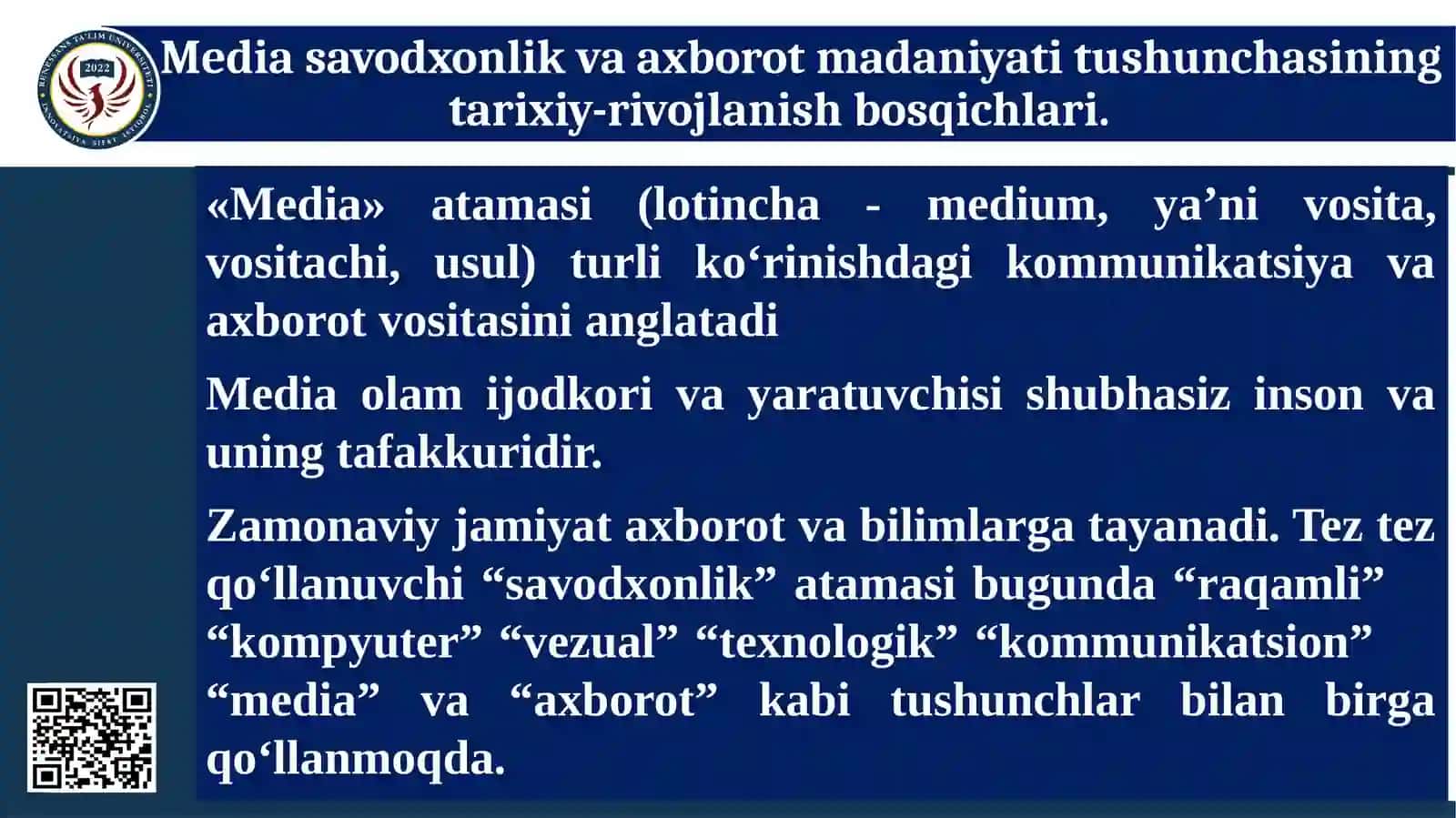 RENESSANS TA'LIM UNIVERSITETI
2022
INNOVATSIYA SIFAT ISTIQBOL

Media savodxonlik va axborot madaniyati tushunchasining tarixiy-rivojlanish bosqichlari.

«Media» atamasi (lotincha - medium, ya’ni vosita, vositachi, usul) turli ko‘rinishdagi kommunikatsiya va axborot vositasini anglatadi

Media olam ijodkori va yaratuvchisi shubhasiz inson va uning tafakkuridir.

Zamonaviy jamiyat axborot va bilimlarga tayanadi. Tez tez qo‘llanuvchi “savodxonlik” atamasi bugunda “raqamli” “kompyuter” “vezual” “texnologik” “kommunikatsion” “media” va “axborot” kabi tushunchlar bilan birga qo‘llanmoqda.